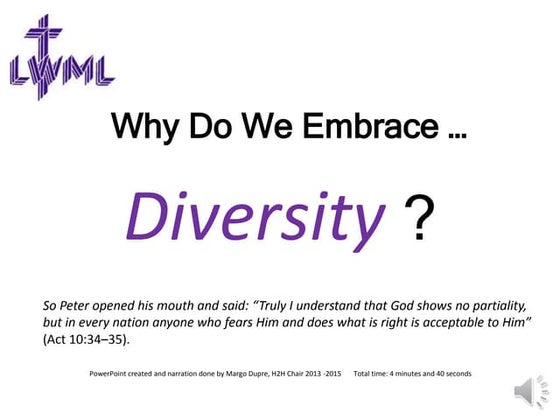 LWML

Why Do We Embrace ...

Diversity ?

So Peter opened his mouth and said: "Truly I understand that God shows no partiality, but in every nation anyone who fears Him and does what is right is acceptable to Him" (Act 10:34–35).

PowerPoint created and narration done by Margo Dupre, H2H Chair 2013 -2015 Total time: 4 minutes and 40 seconds